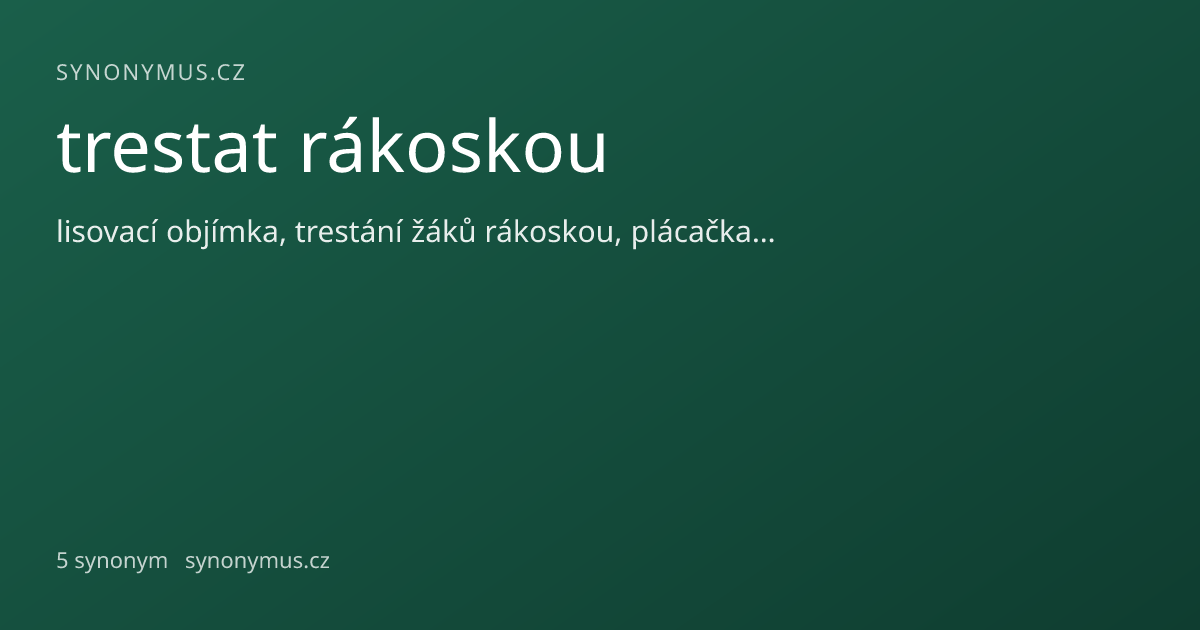 SYNONYMUS.CZ

trestat rákoskou

lisovací objímka, trestání žáků rákoskou, plácačka...

5 synonym synonymus.cz